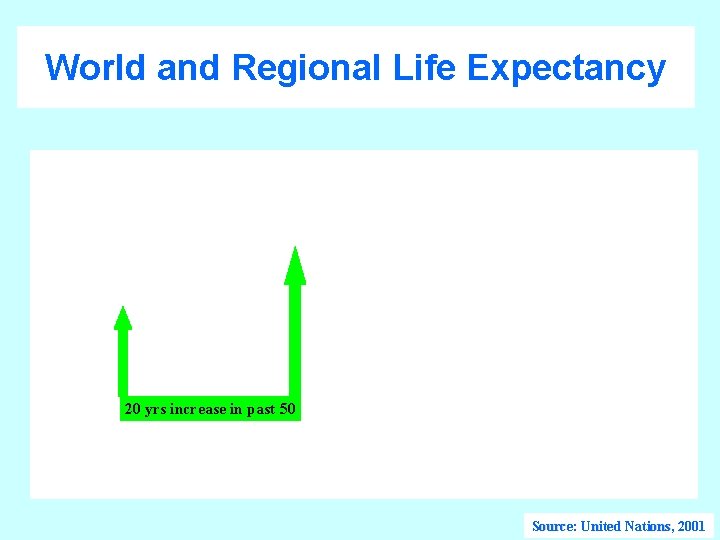 World and Regional Life Expectancy

20 yrs increase in past 50

Source: United Nations, 2001